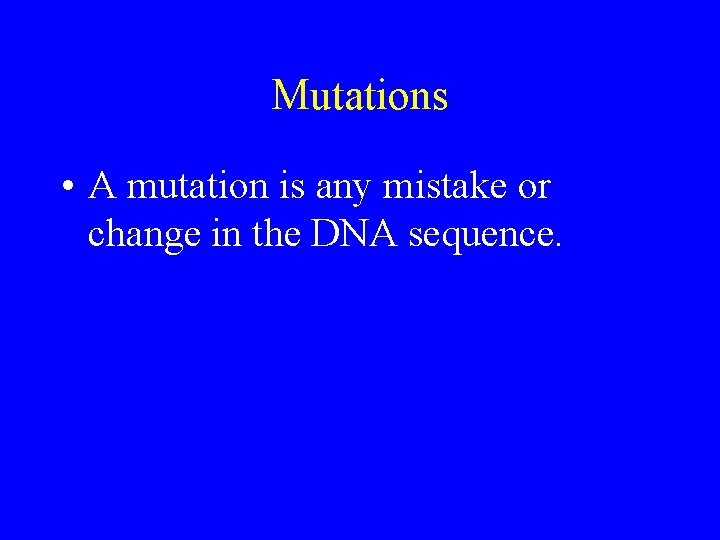 Mutations

• A mutation is any mistake or change in the DNA sequence.